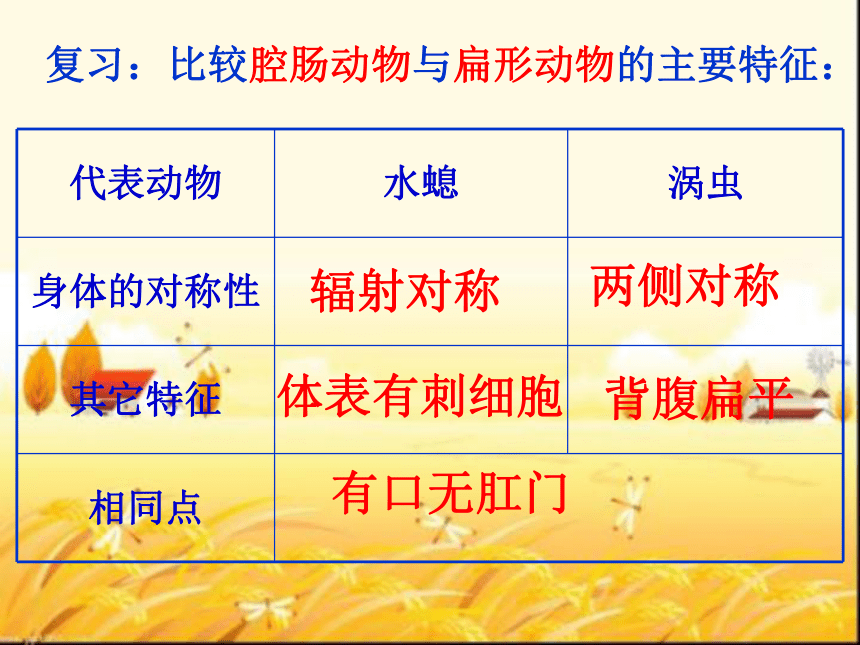 复习：比较腔肠动物与扁形动物的主要特征：

| 代表动物 | 水螅 | 涡虫 |
|---|---|---|
| 身体的对称性 | 辐射对称 | 两侧对称 |
| 其它特征 | 体表有刺细胞 | 背腹扁平 |
| 相同点 | 有口无肛门 | |